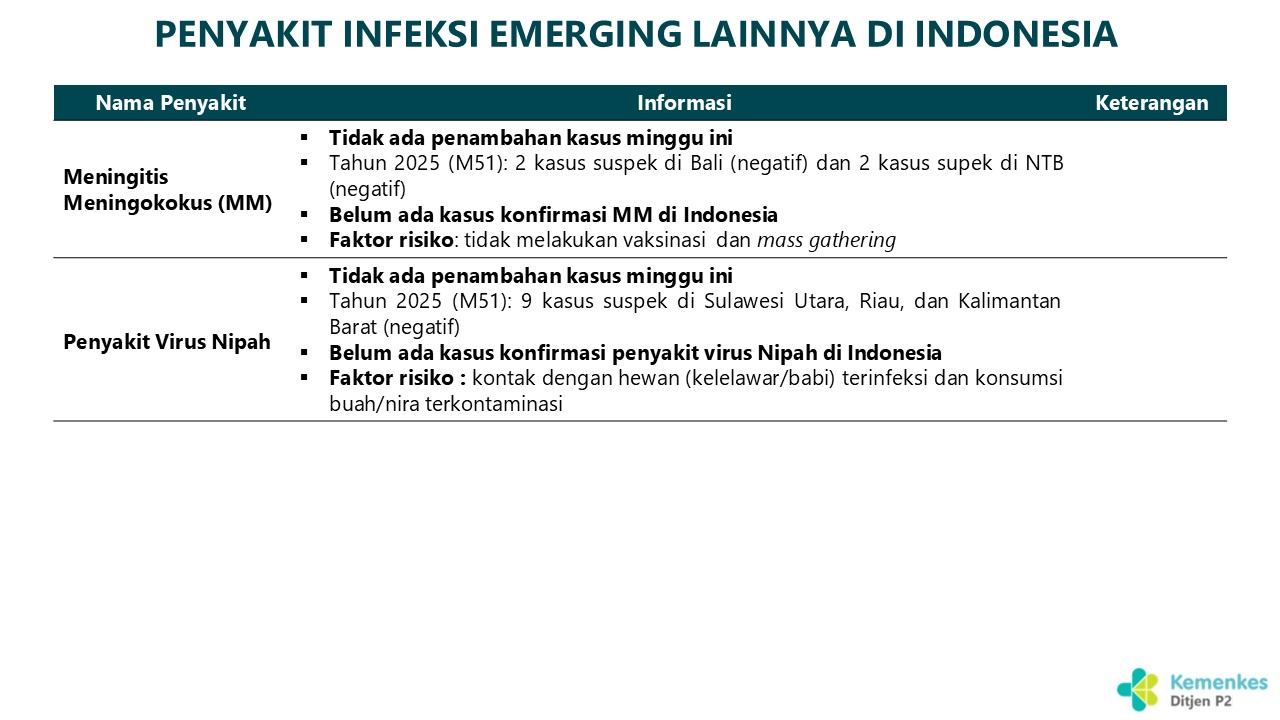 PENYAKIT INFEKSI EMERGING LAINNYA DI INDONESIA

| Nama Penyakit | Informasi | Keterangan |
|---|---|---|
| Meningitis Meningokokus (MM) | ▪ Tidak ada penambahan kasus minggu ini ▪ Tahun 2025 (M51): 2 kasus suspek di Bali (negatif) dan 2 kasus supek di NTB (negatif) ▪ Belum ada kasus konfirmasi MM di Indonesia ▪ Faktor risiko: tidak melakukan vaksinasi dan mass gathering | |
| Penyakit Virus Nipah | ▪ Tidak ada penambahan kasus minggu ini ▪ Tahun 2025 (M51): 9 kasus suspek di Sulawesi Utara, Riau, dan Kalimantan Barat (negatif) ▪ Belum ada kasus konfirmasi penyakit virus Nipah di Indonesia ▪ Faktor risiko : kontak dengan hewan (kelelawar/babi) terinfeksi dan konsumsi buah/nira terkontaminasi | |

Kemenkes
Ditjen P2